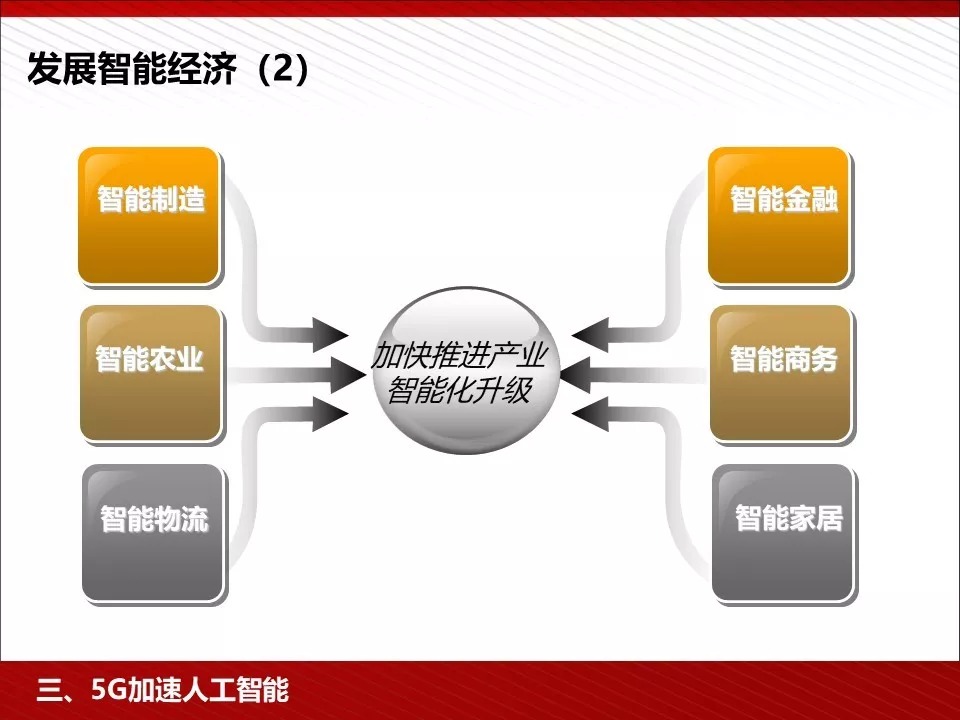 发展智能经济（2）

智能制造

智能农业

智能物流

加快推进产业智能化升级

智能金融

智能商务

智能家居

三、5G加速人工智能